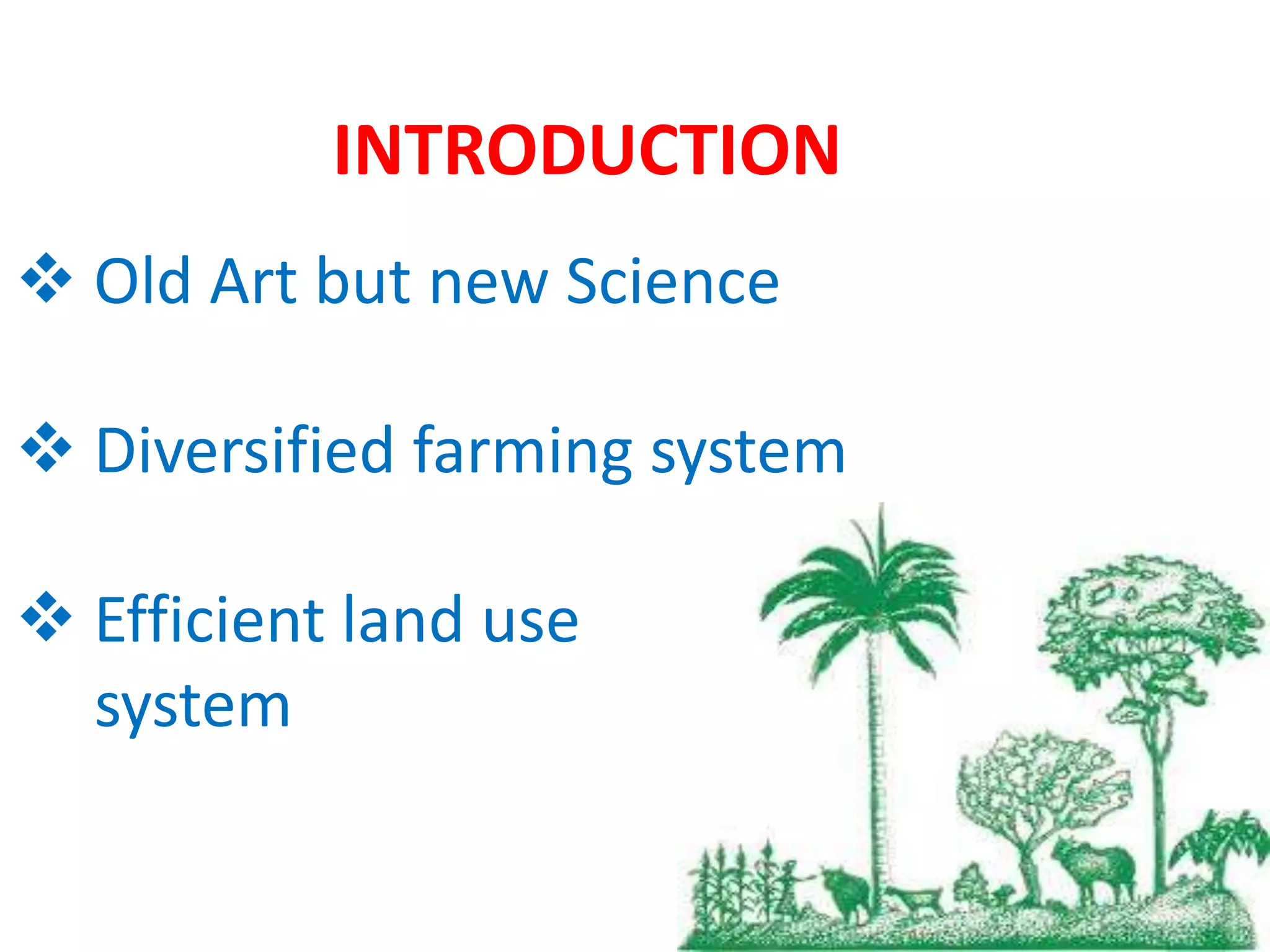 INTRODUCTION

❖ Old Art but new Science

❖ Diversified farming system

❖ Efficient land use system